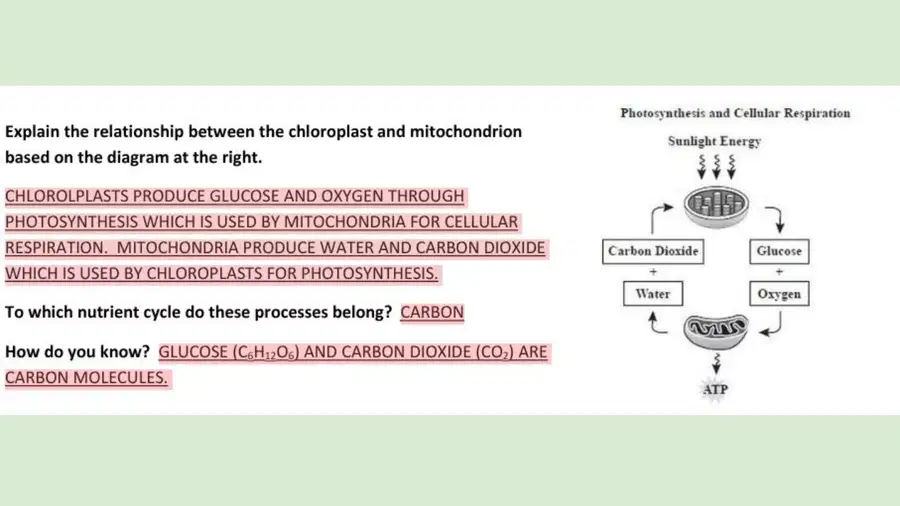 Explain the relationship between the chloroplast and mitochondrion based on the diagram at the right.

CHLOROLPLASTS PRODUCE GLUCOSE AND OXYGEN THROUGH PHOTOSYNTHESIS WHICH IS USED BY MITOCHONDRIA FOR CELLULAR RESPIRATION. MITOCHONDRIA PRODUCE WATER AND CARBON DIOXIDE WHICH IS USED BY CHLOROPLASTS FOR PHOTOSYNTHESIS.

To which nutrient cycle do these processes belong? CARBON

How do you know? GLUCOSE ($C_6H_{12}O_6$) AND CARBON DIOXIDE ($CO_2$) ARE CARBON MOLECULES.

Photosynthesis and Cellular Respiration

Sunlight Energy

Carbon Dioxide
+
Water

Glucose
+
Oxygen

ATP